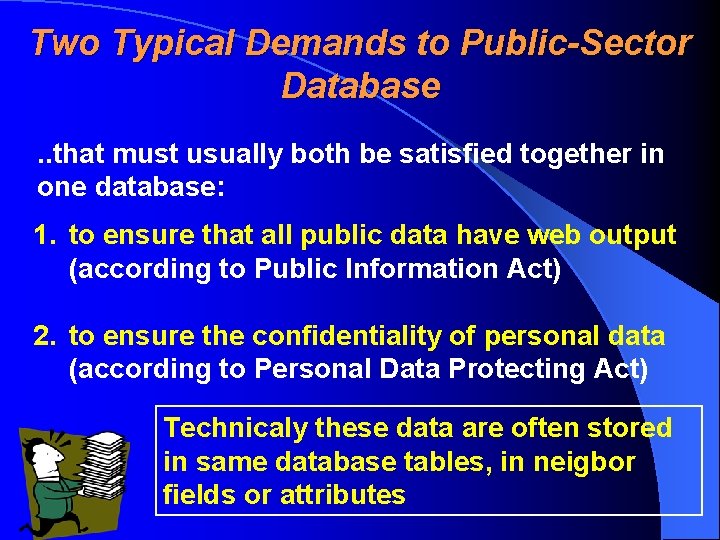 Two Typical Demands to Public-Sector Database

..that must usually both be satisfied together in one database:

1. to ensure that all public data have web output (according to Public Information Act)

2. to ensure the confidentiality of personal data (according to Personal Data Protecting Act)

Technicaly these data are often stored in same database tables, in neigbor fields or attributes